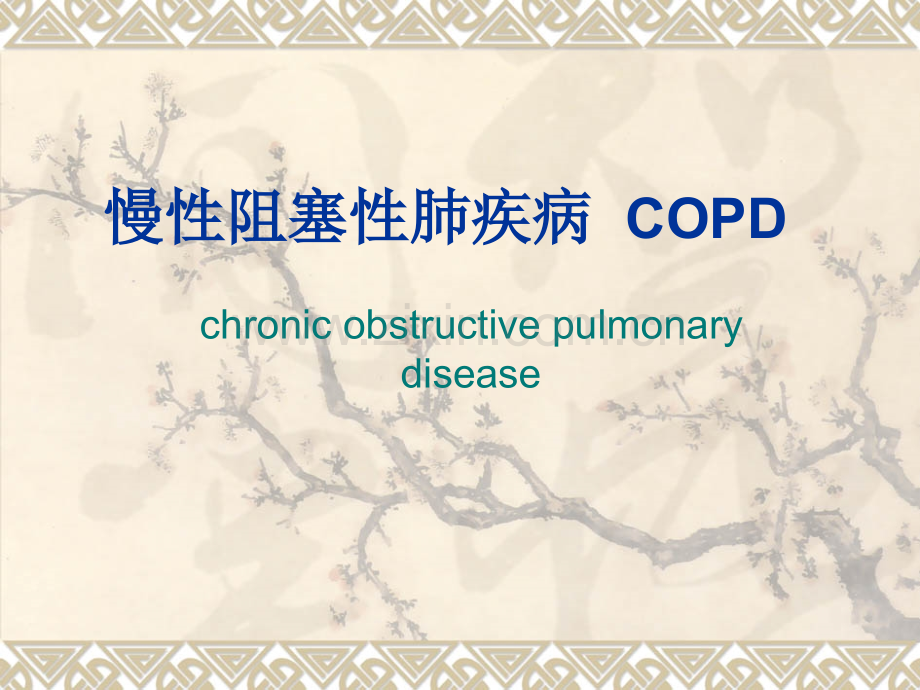 慢性阻塞性肺疾病 COPD

chronic obstructive pulmonary disease

www.zixin.com.cn